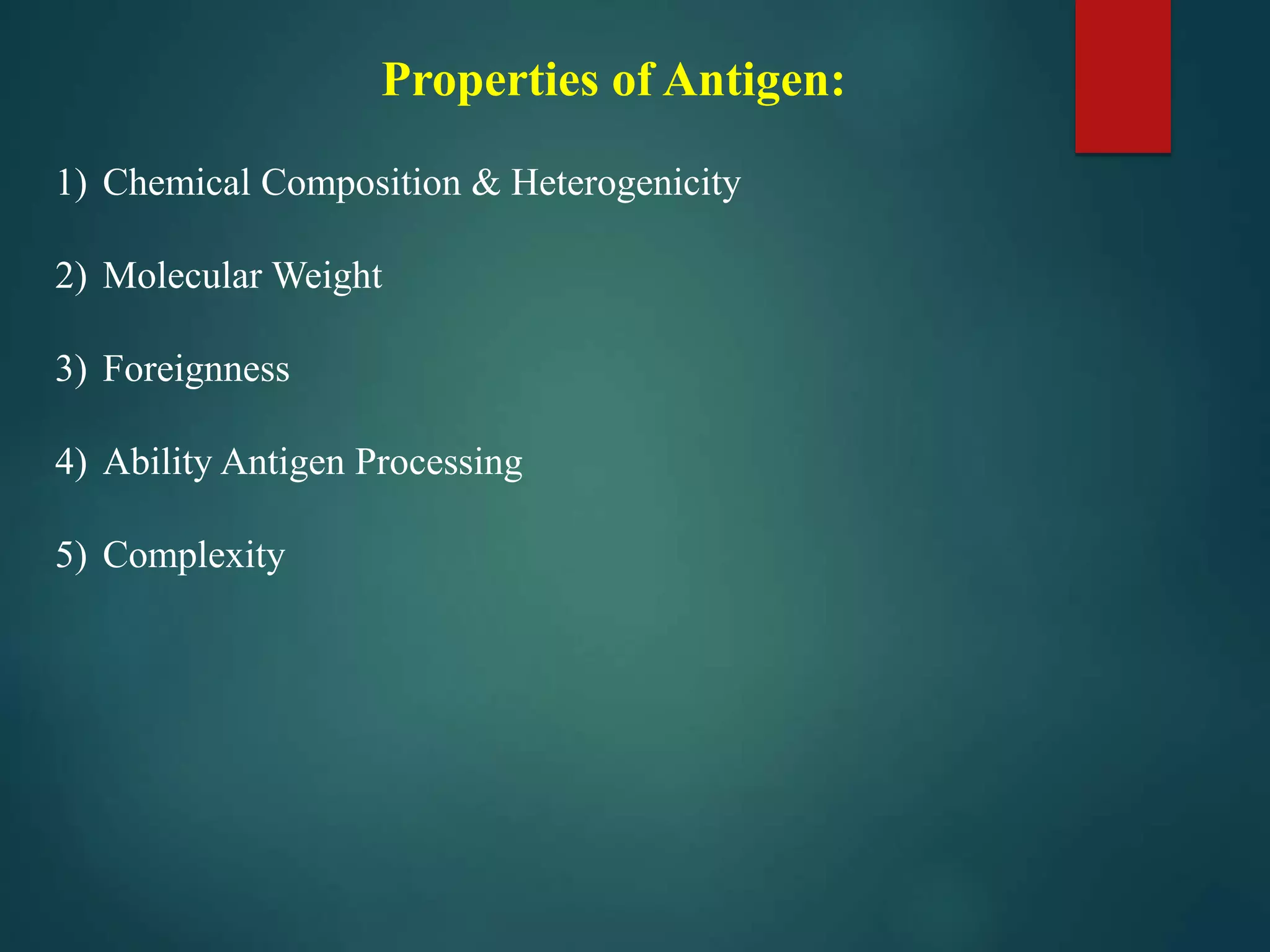 Properties of Antigen:

1) Chemical Composition & Heterogenicity

2) Molecular Weight

3) Foreignness

4) Ability Antigen Processing

5) Complexity